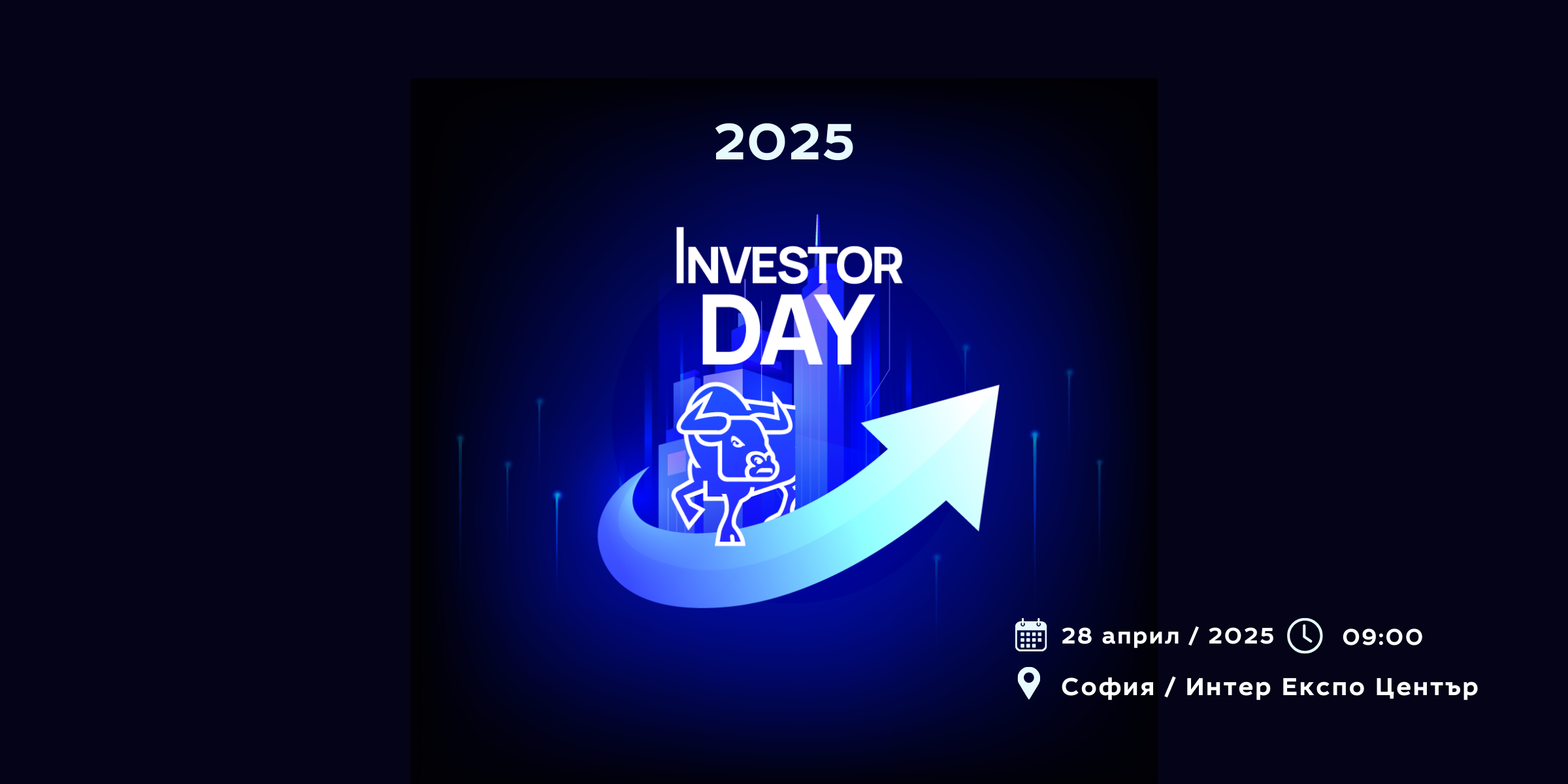 2025

INVESTOR DAY

28 април / 2025 09:00

София / Интер Експо Център